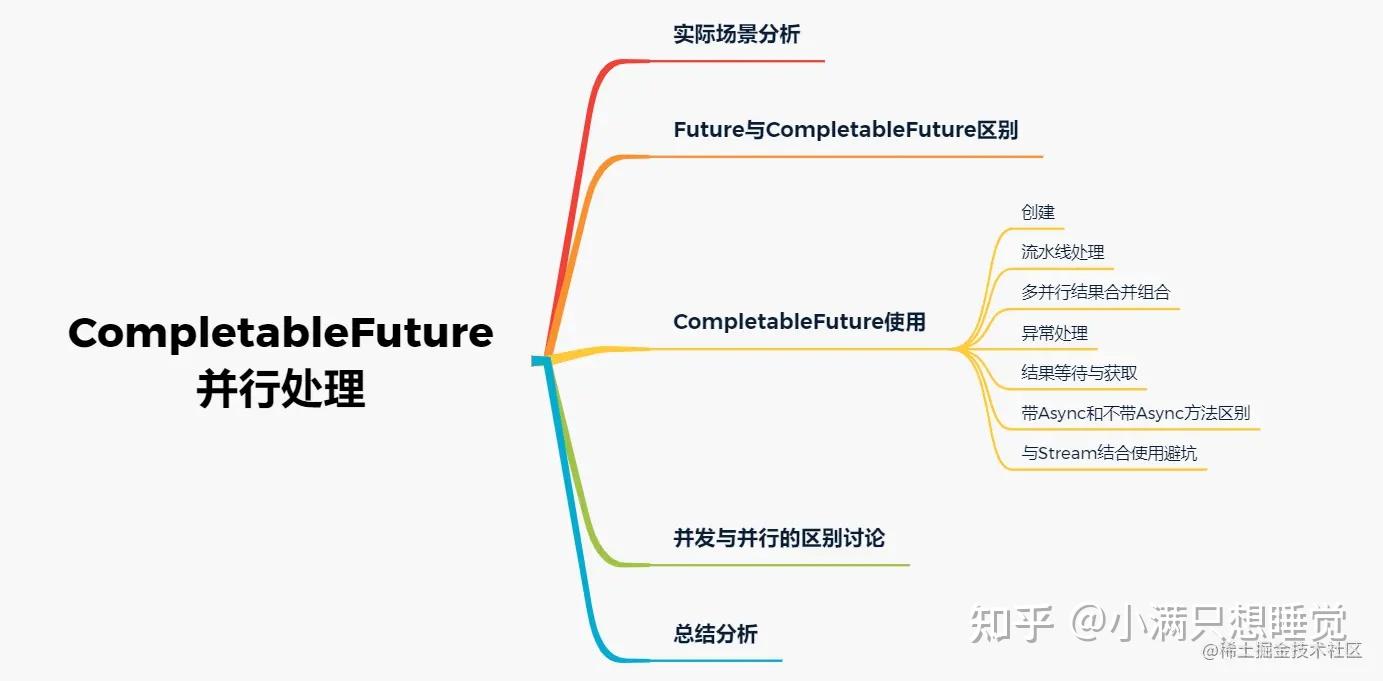 CompletableFuture
并行处理

实际场景分析

Future与CompletableFuture区别

CompletableFuture使用

创建

流水线处理

多并行结果合并组合

异常处理

结果等待与获取

带Async和不带Async方法区别

与Stream结合使用避坑

并发与并行的区别讨论

总结分析

知乎 @小满只想睡觉

@稀土掘金技术社区